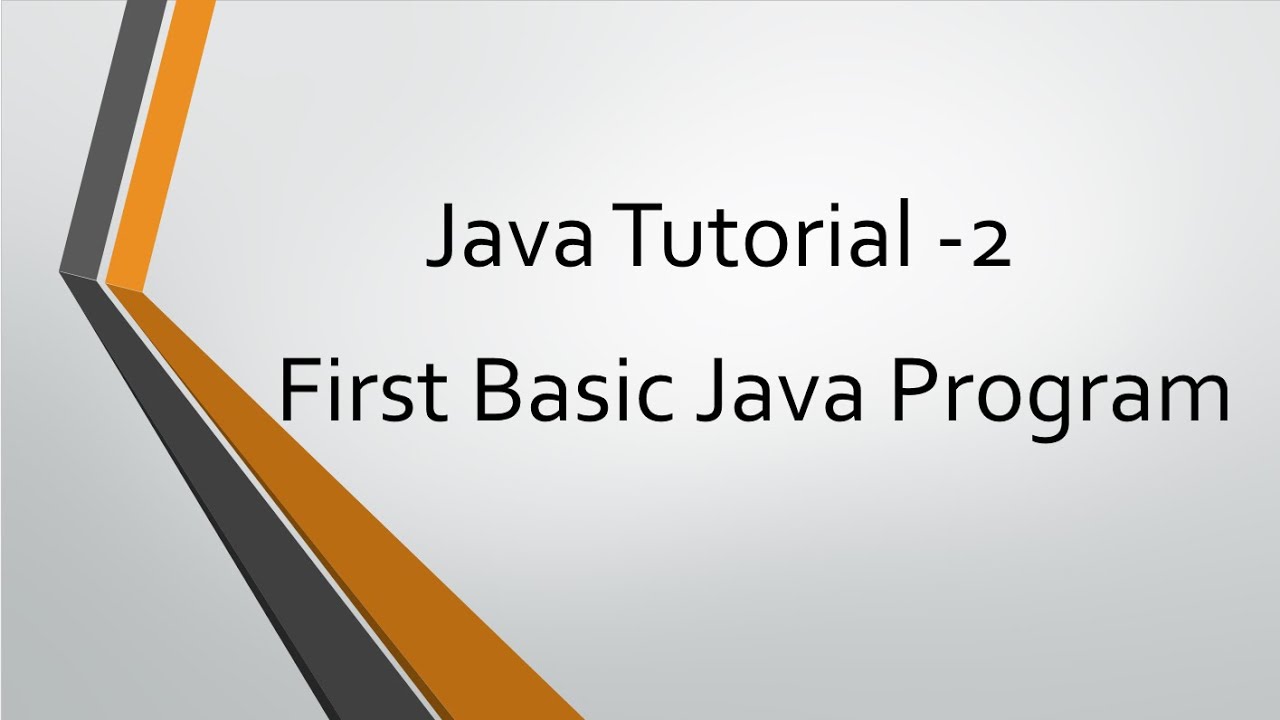 Java Tutorial -2

First Basic Java Program